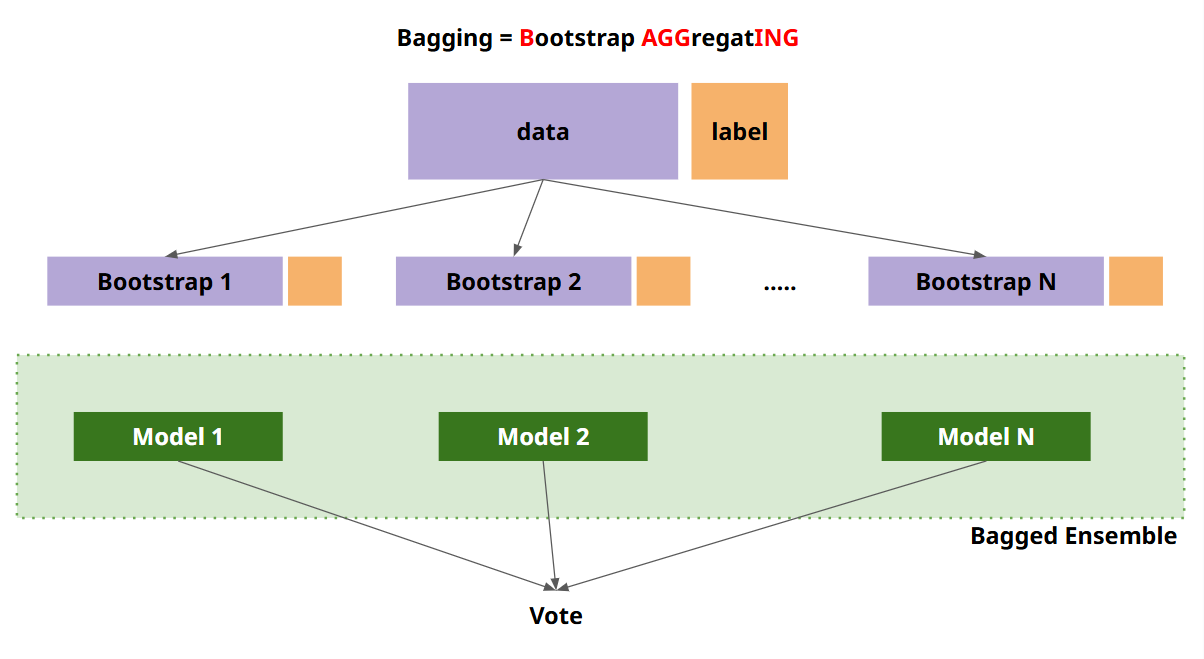 Bagging = Bootstrap AGGregatING

data

label

Bootstrap 1

Bootstrap 2

.....

Bootstrap N

Model 1

Model 2

Model N

Bagged Ensemble

Vote